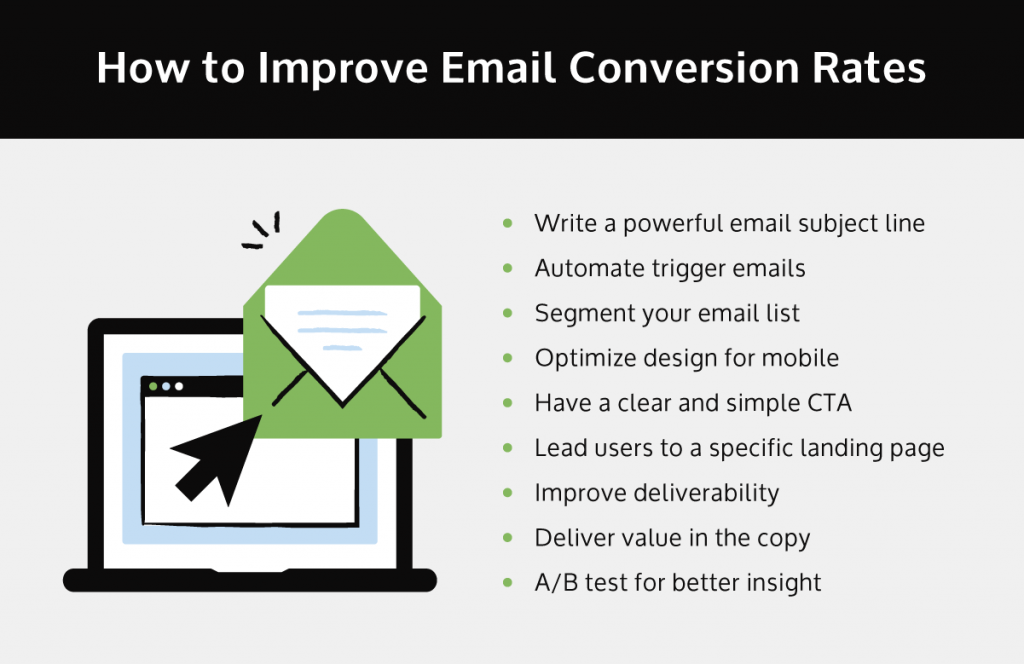 How to Improve Email Conversion Rates

- Write a powerful email subject line
- Automate trigger emails
- Segment your email list
- Optimize design for mobile
- Have a clear and simple CTA
- Lead users to a specific landing page
- Improve deliverability
- Deliver value in the copy
- A/B test for better insight